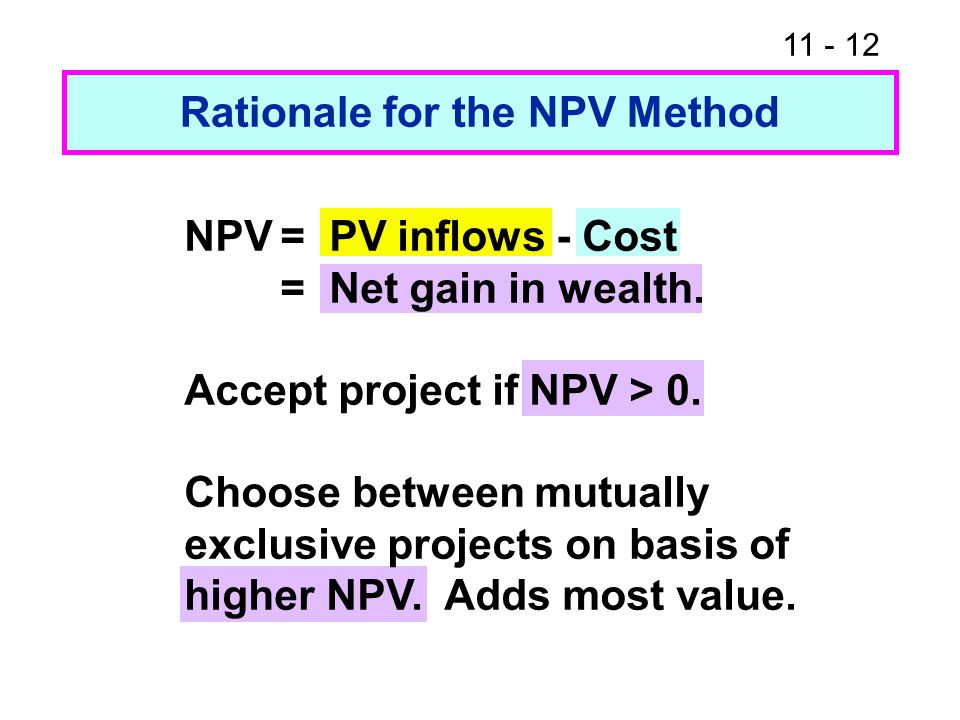 11 - 12

Rationale for the NPV Method

NPV = PV inflows - Cost
= Net gain in wealth.

Accept project if NPV > 0.

Choose between mutually exclusive projects on basis of higher NPV. Adds most value.